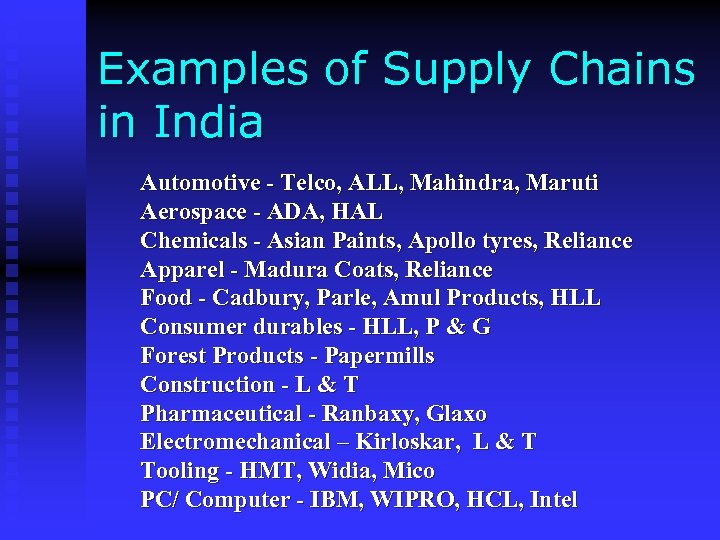 Examples of Supply Chains in India

Automotive - Telco, ALL, Mahindra, Maruti
Aerospace - ADA, HAL
Chemicals - Asian Paints, Apollo tyres, Reliance
Apparel - Madura Coats, Reliance
Food - Cadbury, Parle, Amul Products, HLL
Consumer durables - HLL, P & G
Forest Products - Papermills
Construction - L & T
Pharmaceutical - Ranbaxy, Glaxo
Electromechanical – Kirloskar, L & T
Tooling - HMT, Widia, Mico
PC/ Computer - IBM, WIPRO, HCL, Intel